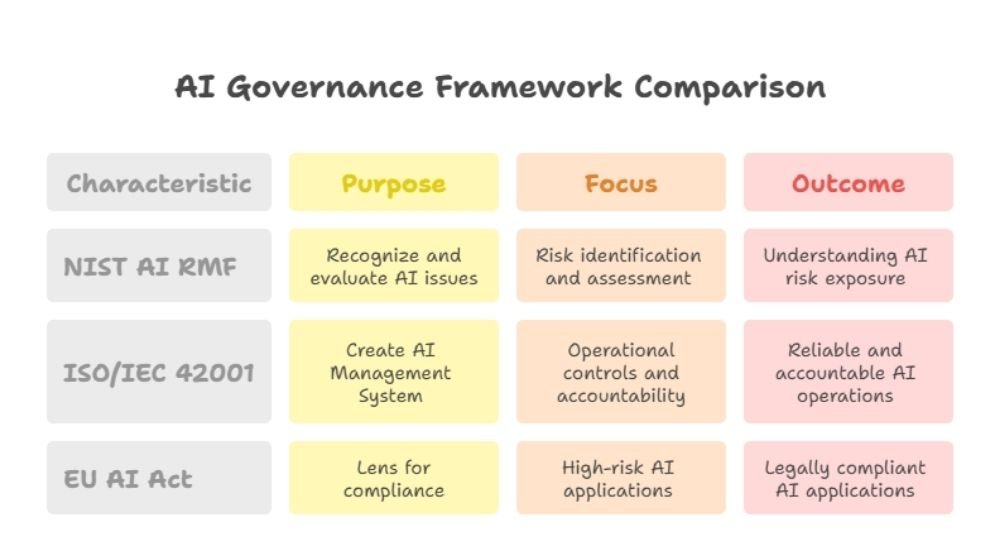 AI Governance Framework Comparison

| Characteristic | Purpose | Focus | Outcome |
|---|---|---|---|
| NIST AI RMF | Recognize and evaluate AI issues | Risk identification and assessment | Understanding AI risk exposure |
| ISO/IEC 42001 | Create AI Management System | Operational controls and accountability | Reliable and accountable AI operations |
| EU AI Act | Lens for compliance | High-risk AI applications | Legally compliant AI applications |